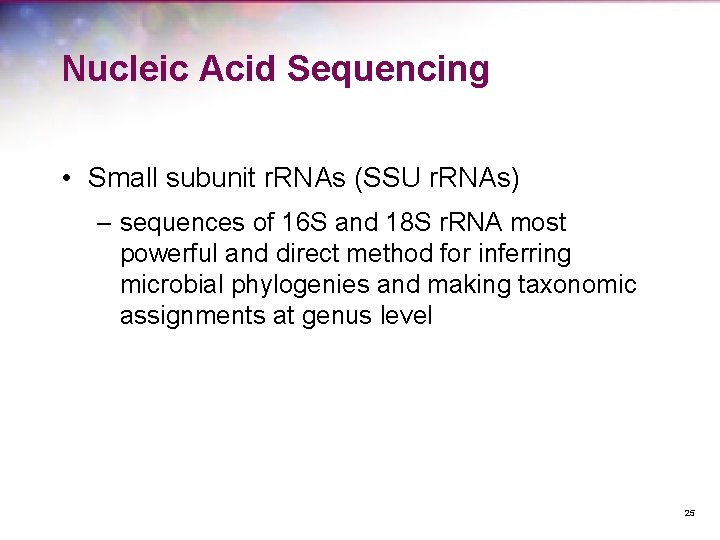 Nucleic Acid Sequencing

• Small subunit rRNAs (SSU rRNAs)

– sequences of 16S and 18S rRNA most powerful and direct method for inferring microbial phylogenies and making taxonomic assignments at genus level

25